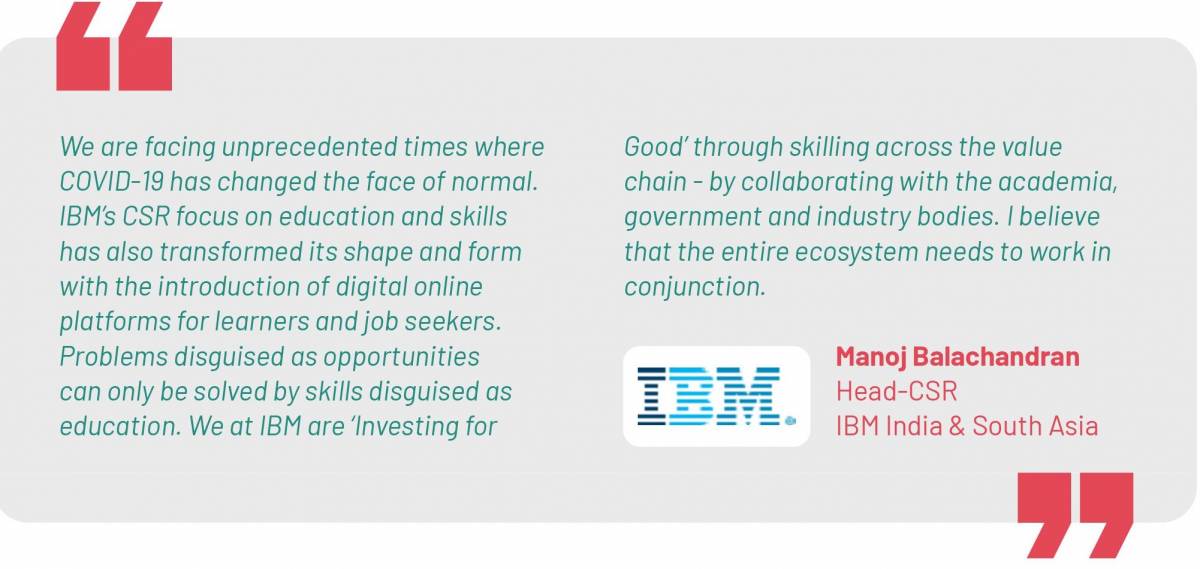 We are facing unprecedented times where COVID-19 has changed the face of normal. IBM's CSR focus on education and skills has also transformed its shape and form with the introduction of digital online platforms for learners and job seekers. Problems disguised as opportunities can only be solved by skills disguised as education. We at IBM are 'Investing for Good' through skilling across the value chain - by collaborating with the academia, government and industry bodies. I believe that the entire ecosystem needs to work in conjunction.

IBM

Manoj Balachandran
Head-CSR
IBM India & South Asia